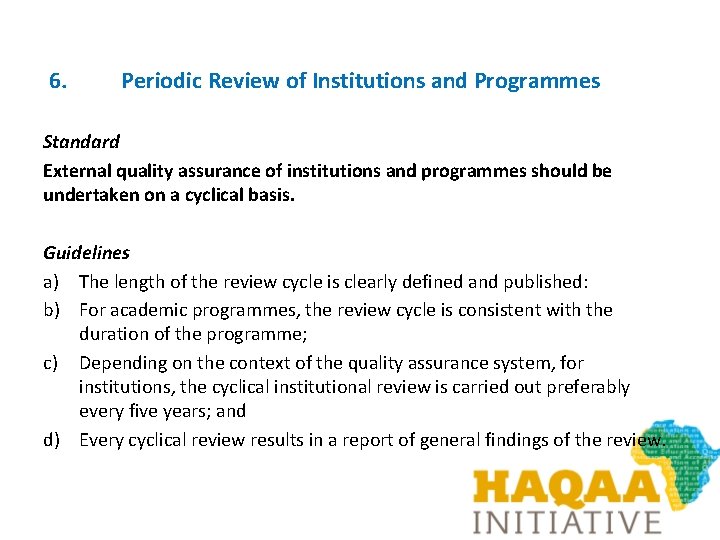 6. Periodic Review of Institutions and Programmes

Standard

External quality assurance of institutions and programmes should be undertaken on a cyclical basis.

Guidelines

a) The length of the review cycle is clearly defined and published:

b) For academic programmes, the review cycle is consistent with the duration of the programme;

c) Depending on the context of the quality assurance system, for institutions, the cyclical institutional review is carried out preferably every five years; and

d) Every cyclical review results in a report of general findings of the review.

HAQAA
INITIATIVE